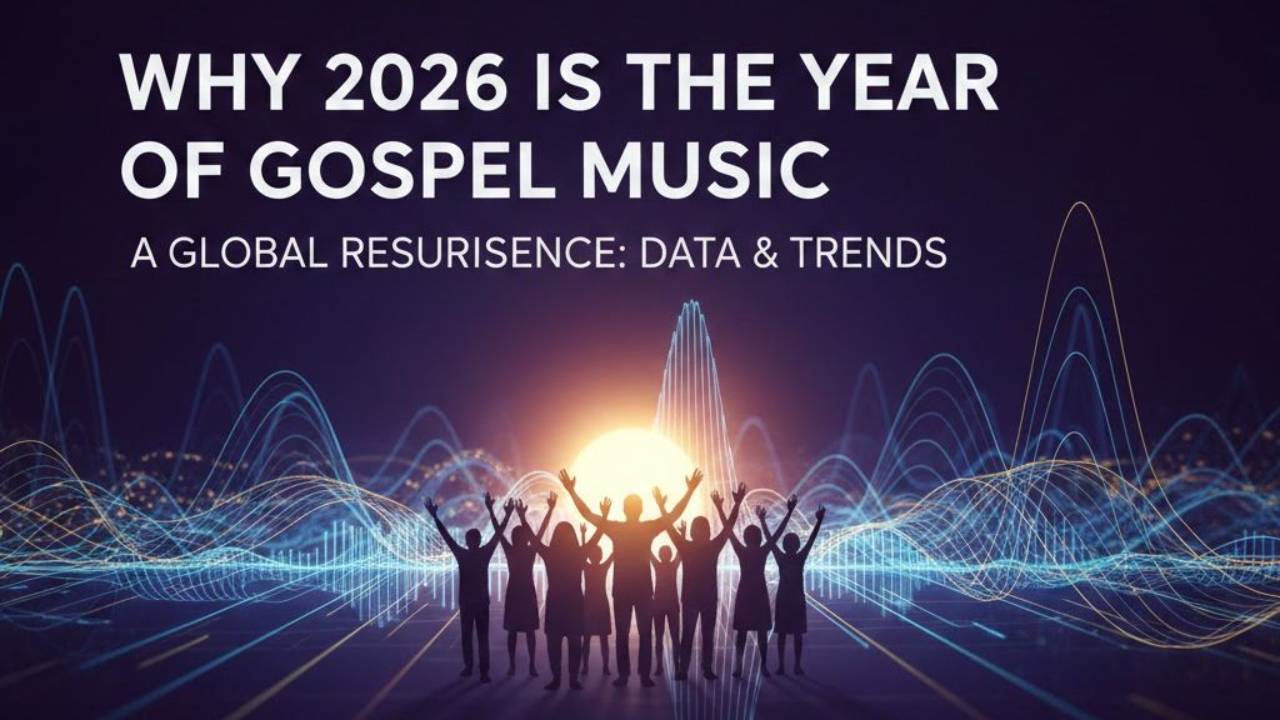 WHY 2026 IS THE YEAR OF GOSPEL MUSIC

A GLOBAL RESURISENCE: DATA & TRENDS